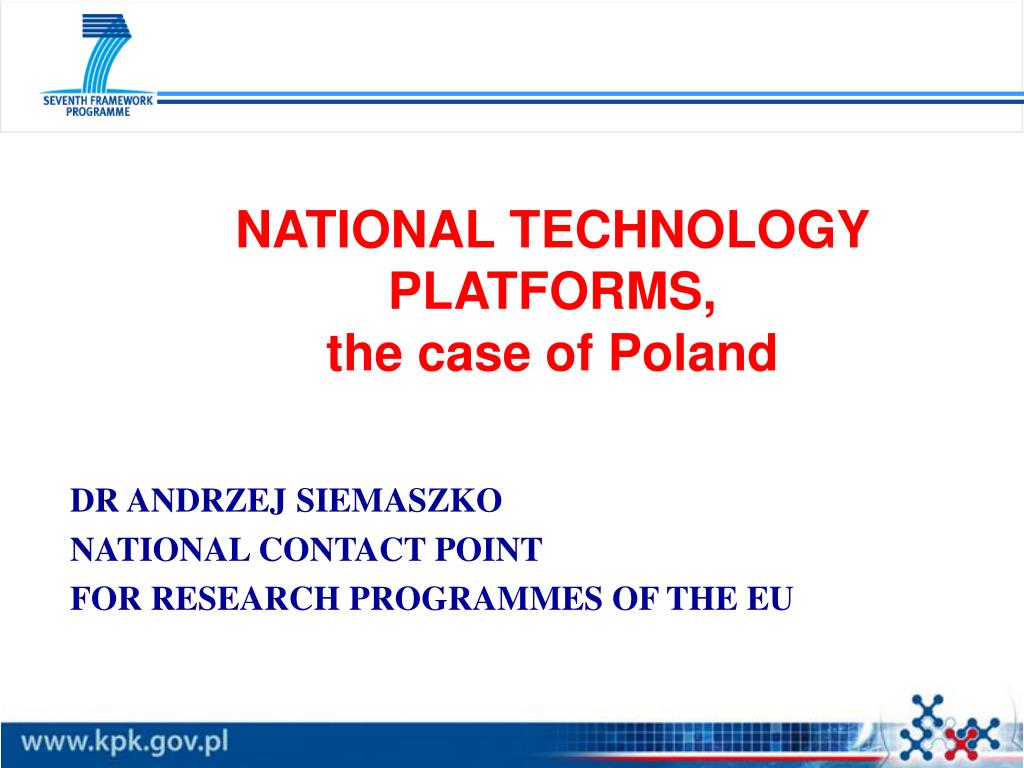 SEVENTH FRAMEWORK PROGRAMME

NATIONAL TECHNOLOGY PLATFORMS,
the case of Poland

DR ANDRZEJ SIEMASZKO
NATIONAL CONTACT POINT
FOR RESEARCH PROGRAMMES OF THE EU

www.kpk.gov.pl